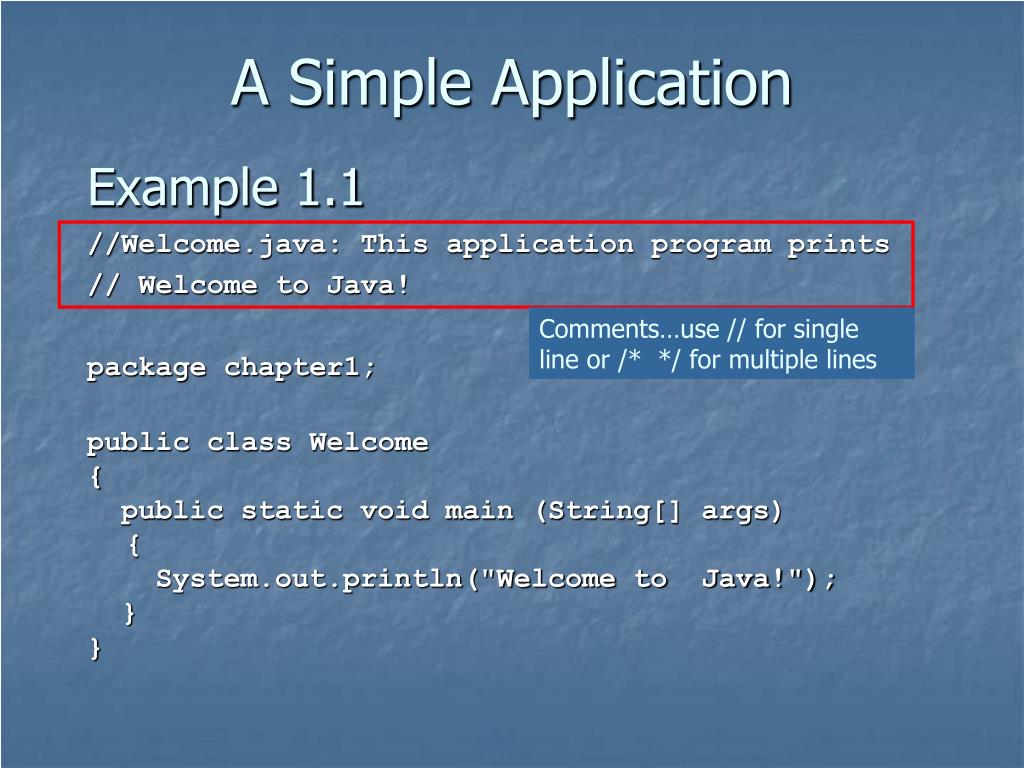 A Simple Application

Example 1.1

//Welcome.java: This application program prints
// Welcome to Java!

Comments…use // for single line or /* */ for multiple lines

package chapter1;

public class Welcome
{
  public static void main (String[] args)
  {
    System.out.println("Welcome to  Java!");
  }
}